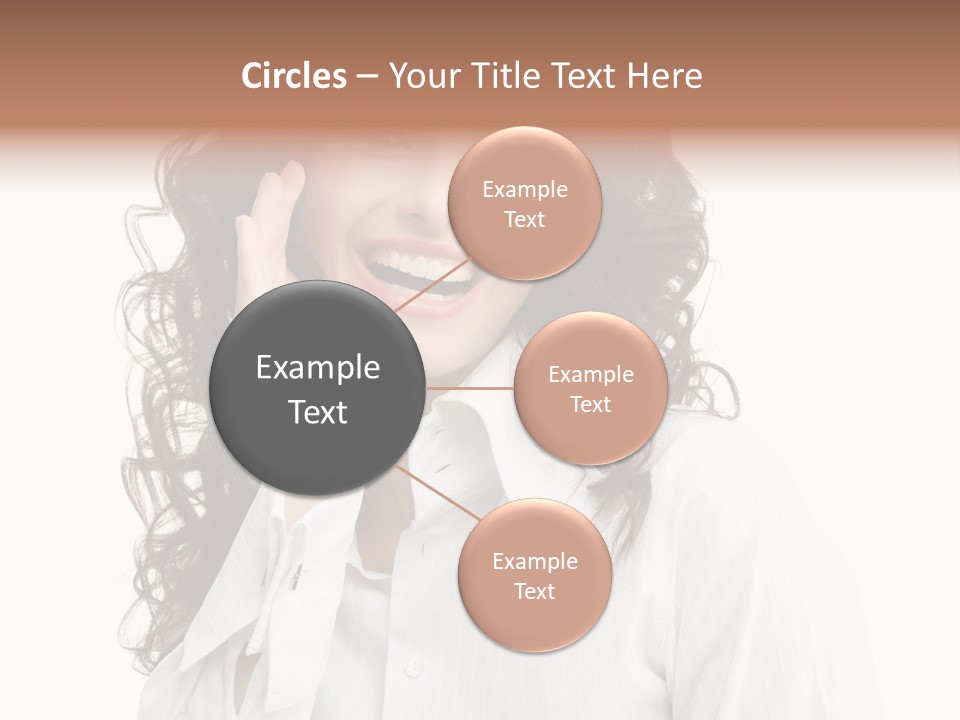 Circles – Your Title Text Here

Example Text

Example Text

Example Text

Example Text